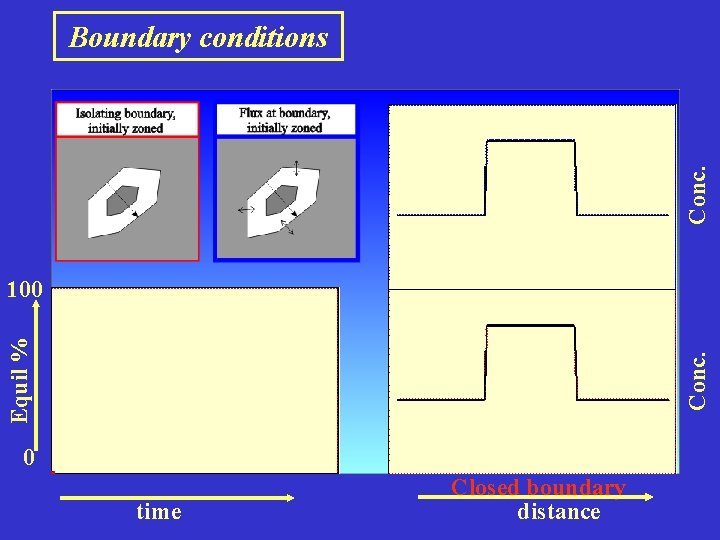 Boundary conditions

Isolating boundary, initially zoned

Flux at boundary, initially zoned

Conc.

Conc.

100

Equil %

0

time

Closed boundary

distance